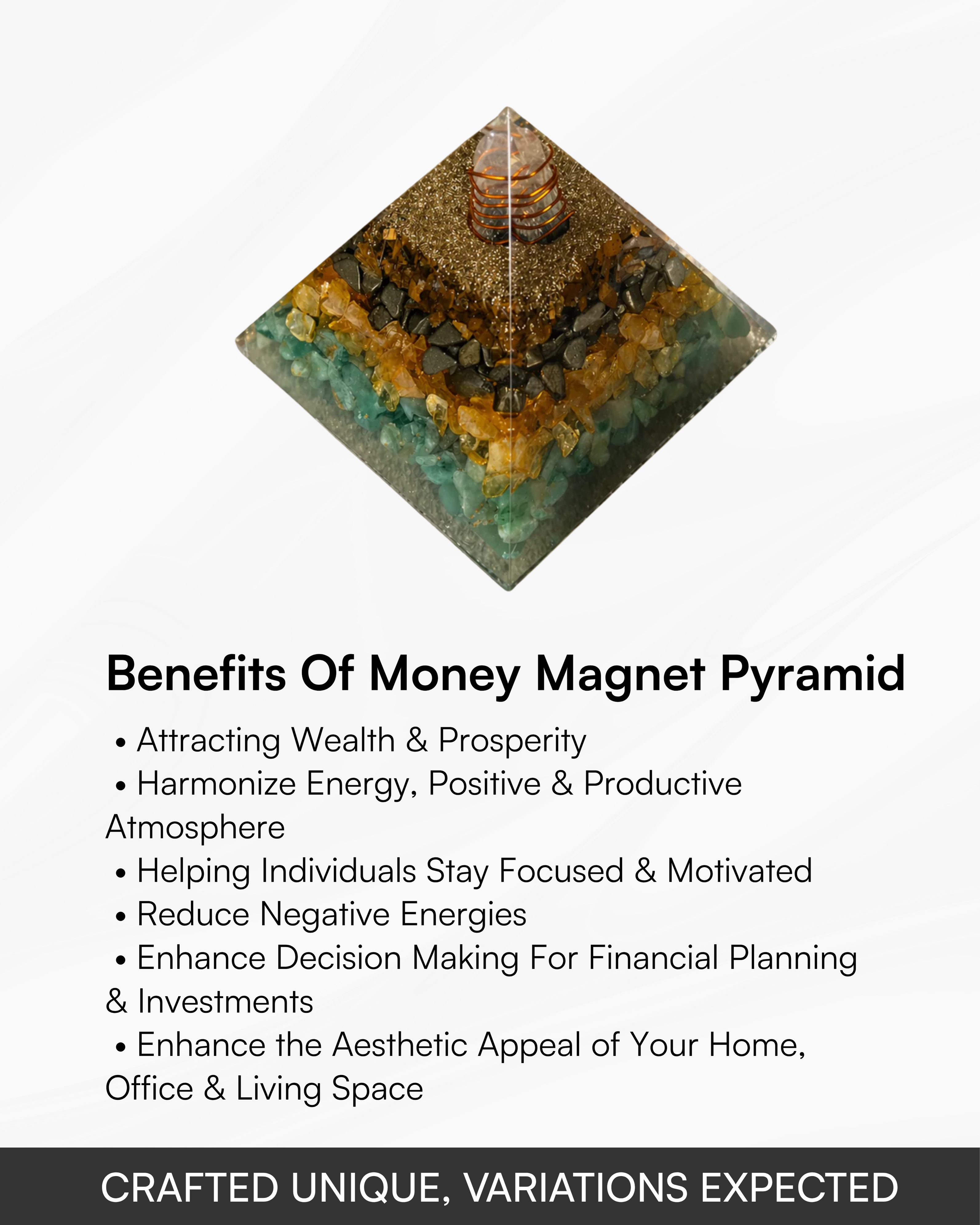 Benefits Of Money Magnet Pyramid

• Attracting Wealth & Prosperity
• Harmonize Energy, Positive & Productive Atmosphere
• Helping Individuals Stay Focused & Motivated
• Reduce Negative Energies
• Enhance Decision Making For Financial Planning & Investments
• Enhance the Aesthetic Appeal of Your Home, Office & Living Space

CRAFTED UNIQUE, VARIATIONS EXPECTED